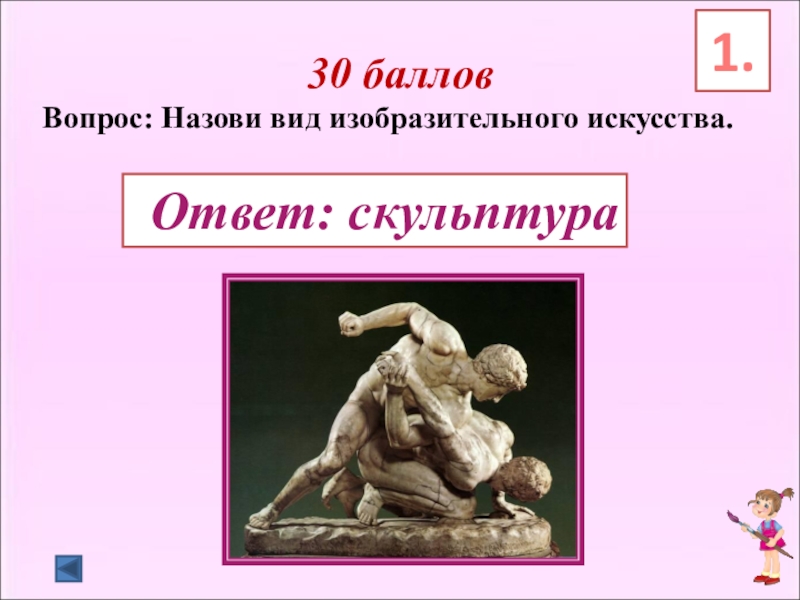 1.

30 баллов

Вопрос: Назови вид изобразительного искусства.

Ответ: скульптура